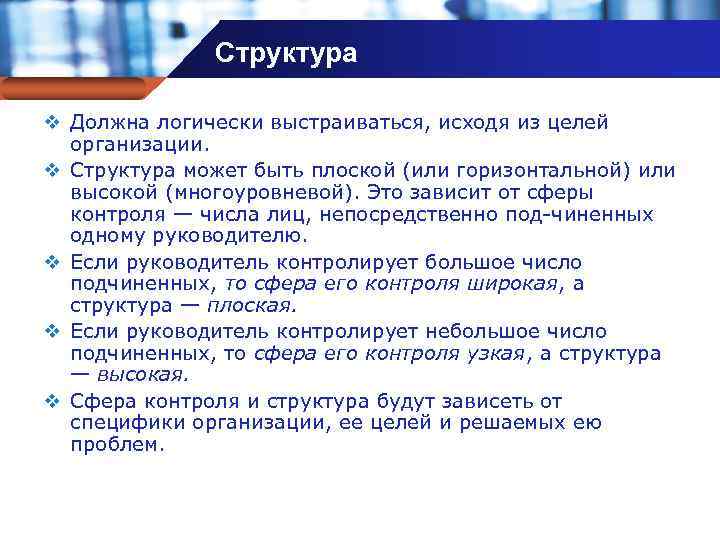 Структура

❖ Должна логически выстраиваться, исходя из целей организации.

❖ Структура может быть плоской (или горизонтальной) или высокой (многоуровневой). Это зависит от сферы контроля — числа лиц, непосредственно под-чиненных одному руководителю.

❖ Если руководитель контролирует большое число подчиненных, то сфера его контроля широкая, а структура — плоская.

❖ Если руководитель контролирует небольшое число подчиненных, то сфера его контроля узкая, а структура — высокая.

❖ Сфера контроля и структура будут зависеть от специфики организации, ее целей и решаемых ею проблем.